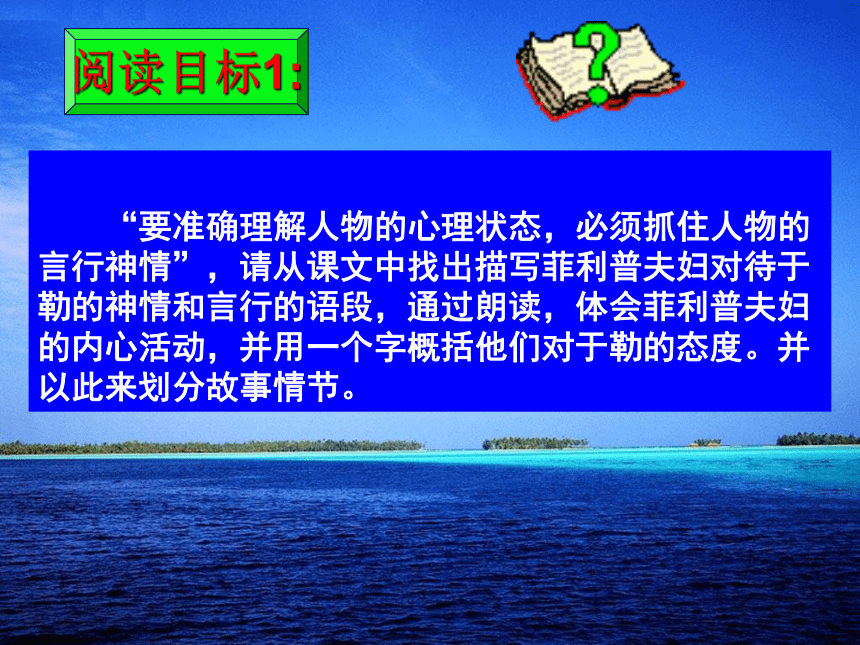 阅读目标1:

“要准确理解人物的心理状态，必须抓住人物的言行神情”，请从课文中找出描写菲利普夫妇对待于勒的神情和言行的语段，通过朗读，体会菲利普夫妇的内心活动，并用一个字概括他们对于勒的态度。并以此来划分故事情节。